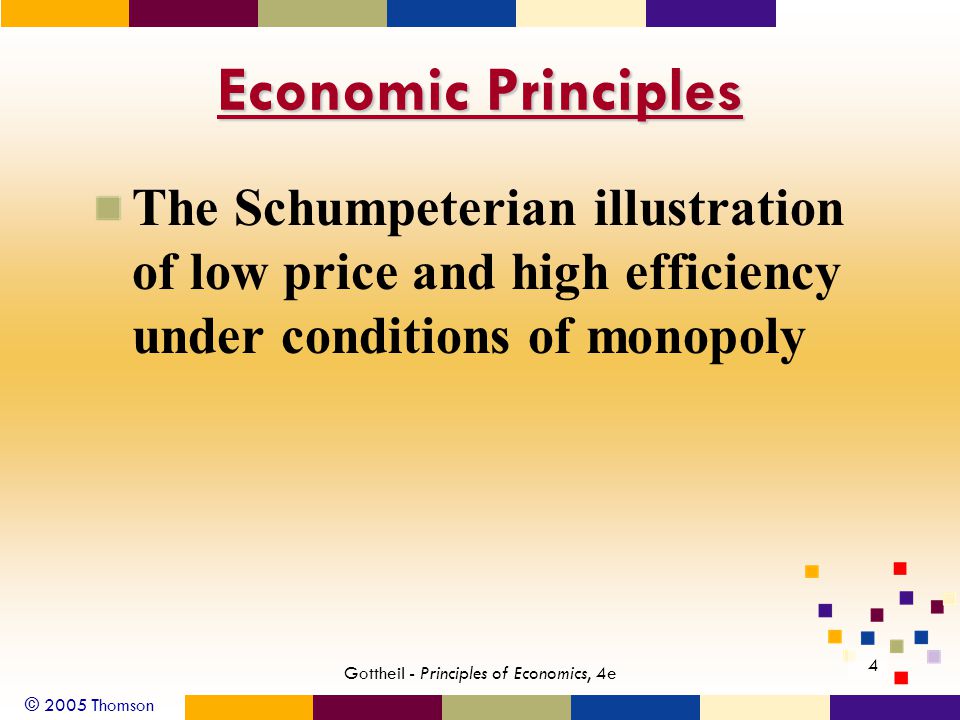 Economic Principles

The Schumpeterian illustration of low price and high efficiency under conditions of monopoly

Gottheil - Principles of Economics, 4e

4

© 2005 Thomson